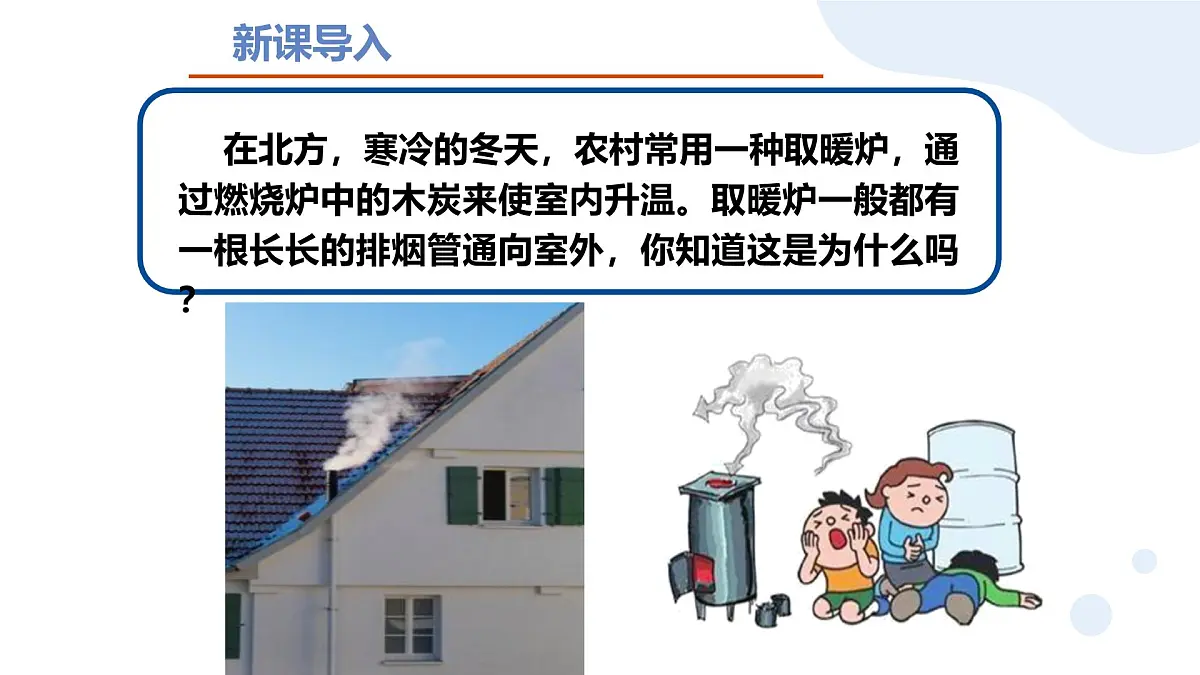 新课导入

在北方，寒冷的冬天，农村常用一种取暖炉，通过燃烧炉中的木炭来使室内升温。取暖炉一般都有一根长长的排烟管通向室外，你知道这是为什么吗？